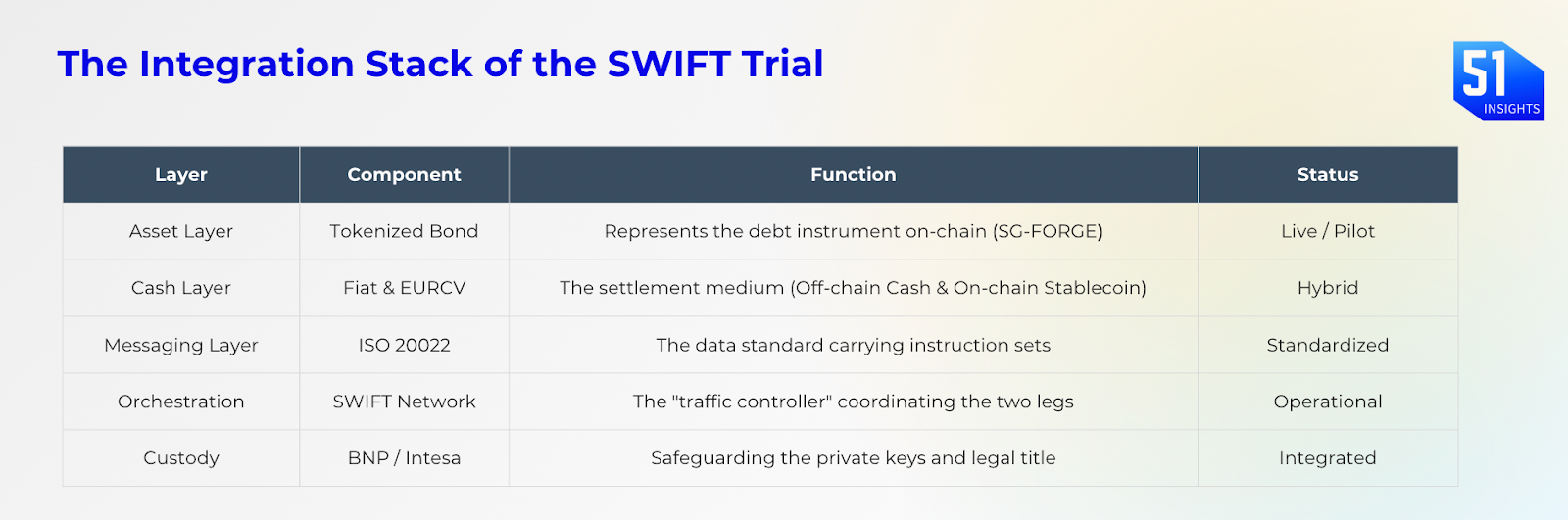 The Integration Stack of the SWIFT Trial

51 INSIGHTS

| Layer | Component | Function | Status |
|---|---|---|---|
| Asset Layer | Tokenized Bond | Represents the debt instrument on-chain (SG-FORGE) | Live / Pilot |
| Cash Layer | Fiat & EURCV | The settlement medium (Off-chain Cash & On-chain Stablecoin) | Hybrid |
| Messaging Layer | ISO 20022 | The data standard carrying instruction sets | Standardized |
| Orchestration | SWIFT Network | The "traffic controller" coordinating the two legs | Operational |
| Custody | BNP / Intesa | Safeguarding the private keys and legal title | Integrated |